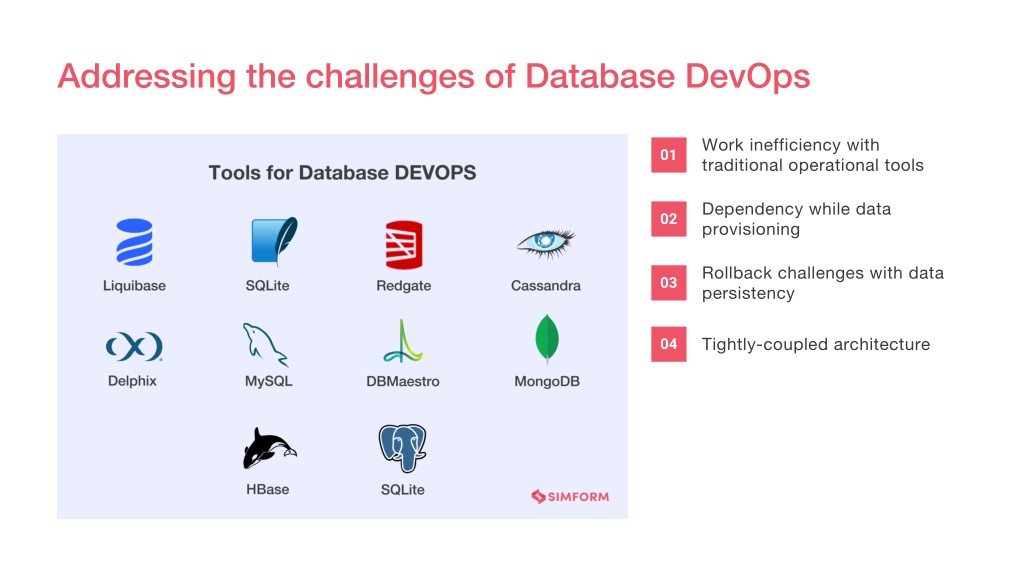 Addressing the challenges of Database DevOps

Tools for Database DEVOPS

Liquibase

SQLite

Redgate

Cassandra

Delphix

MySQL

DBMaestro

MongoDB

HBase

SQLite

SIMFORM

01 Work inefficiency with traditional operational tools

02 Dependency while data provisioning

03 Rollback challenges with data persistency

04 Tightly-coupled architecture